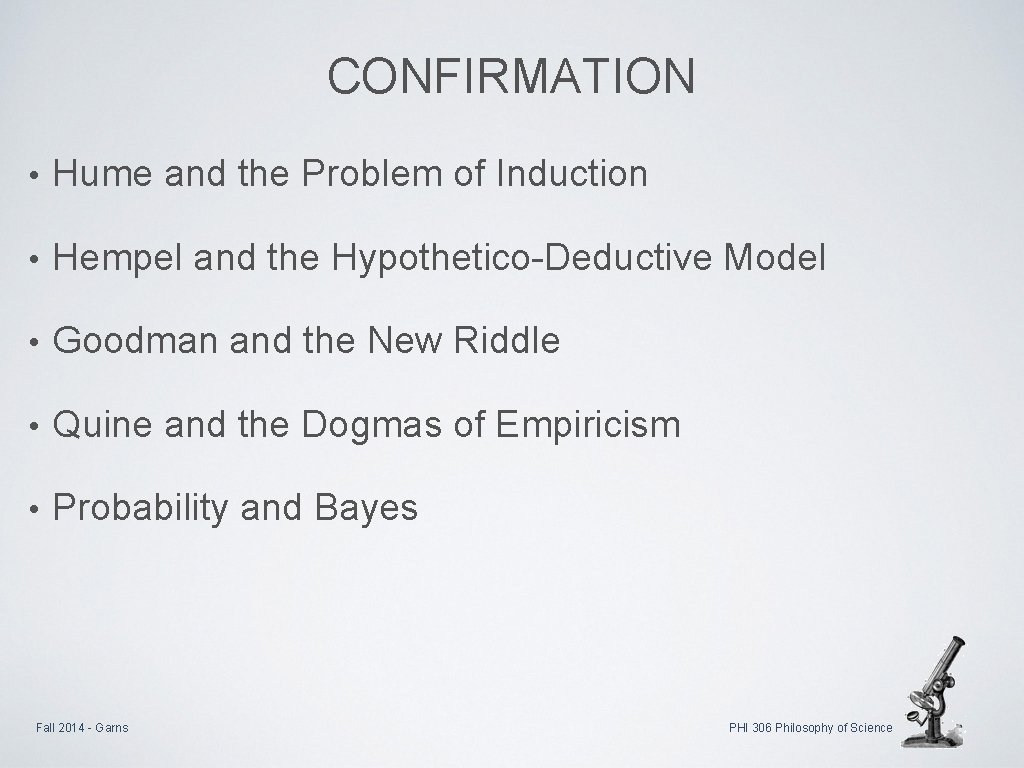 CONFIRMATION

• Hume and the Problem of Induction

• Hempel and the Hypothetico-Deductive Model

• Goodman and the New Riddle

• Quine and the Dogmas of Empiricism

• Probability and Bayes

Fall 2014 - Garns

PHI 306 Philosophy of Science